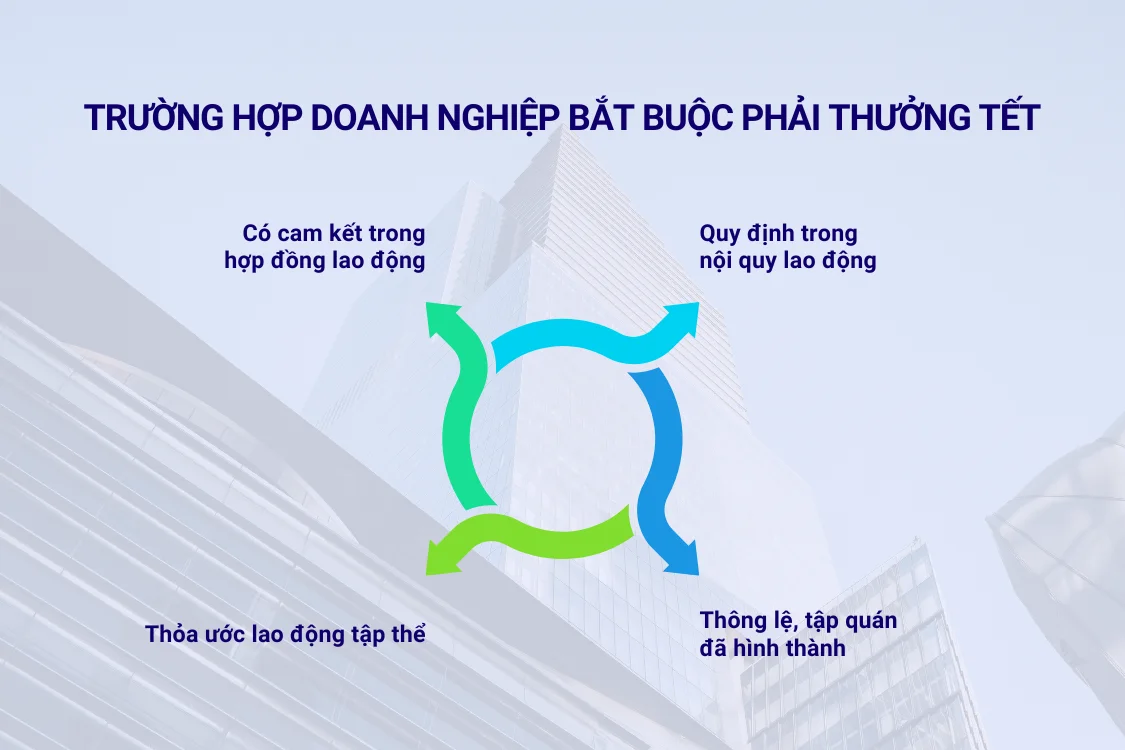 TRƯỜNG HỢP DOANH NGHIỆP BẮT BUỘC PHẢI THƯỞNG TẾT

Có cam kết trong hợp đồng lao động

Quy định trong nội quy lao động

Thỏa ước lao động tập thể

Thông lệ, tập quán đã hình thành